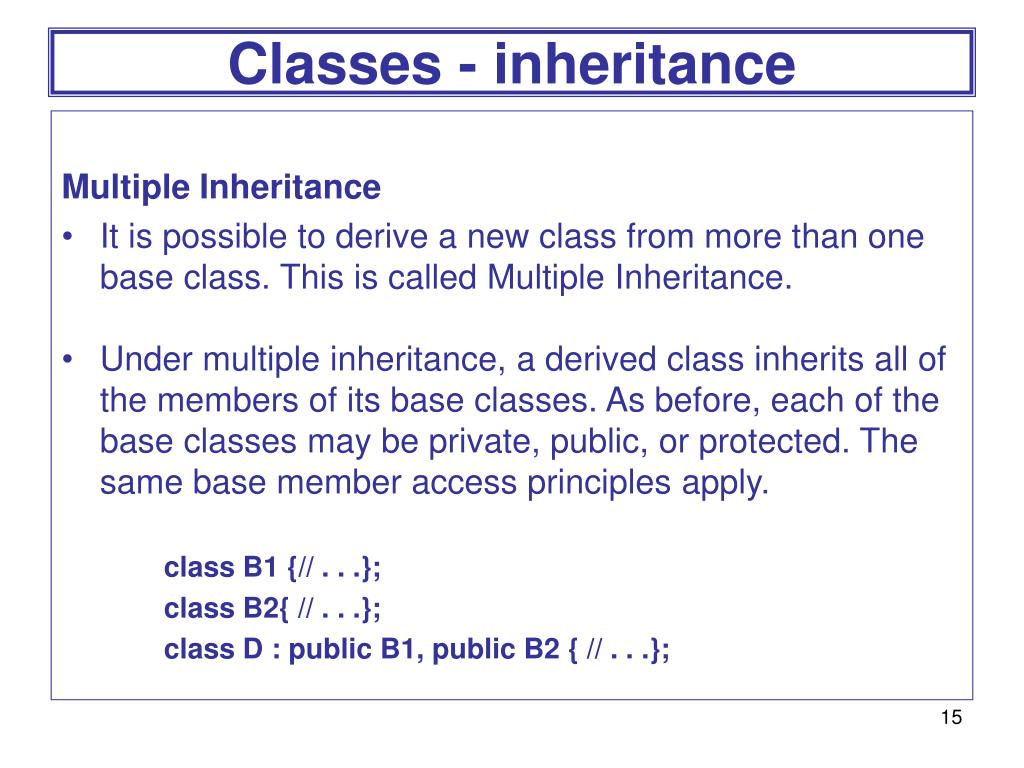 Classes - inheritance

Multiple Inheritance

• It is possible to derive a new class from more than one base class. This is called Multiple Inheritance.

• Under multiple inheritance, a derived class inherits all of the members of its base classes. As before, each of the base classes may be private, public, or protected. The same base member access principles apply.

class B1 {// . . .};
class B2{ // . . .};
class D : public B1, public B2 { // . . .};

15